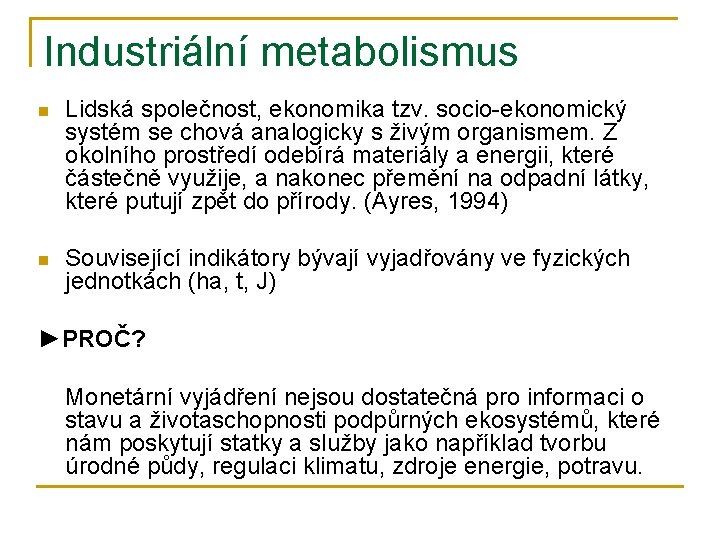 Industriální metabolismus

Lidská společnost, ekonomika tzv. socio-ekonomický systém se chová analogicky s živým organismem. Z okolního prostředí odebírá materiály a energii, které částečně využije, a nakonec přemění na odpadní látky, které putují zpět do přírody. (Ayres, 1994)

Související indikátory bývají vyjadřovány ve fyzických jednotkách (ha, t, J)

►PROČ?

Monetární vyjádření nejsou dostatečná pro informaci o stavu a životaschopnosti podpůrných ekosystémů, které nám poskytují statky a služby jako například tvorbu úrodné půdy, regulaci klimatu, zdroje energie, potravu.